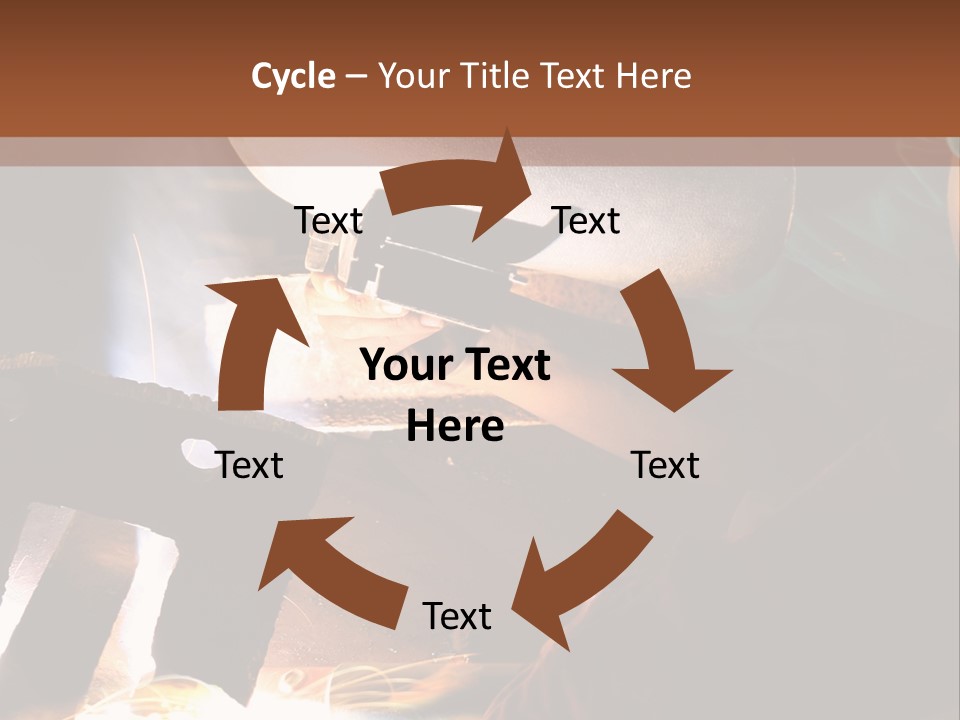 Cycle – Your Title Text Here

Text

Text

Your Text Here

Text

Text

Text